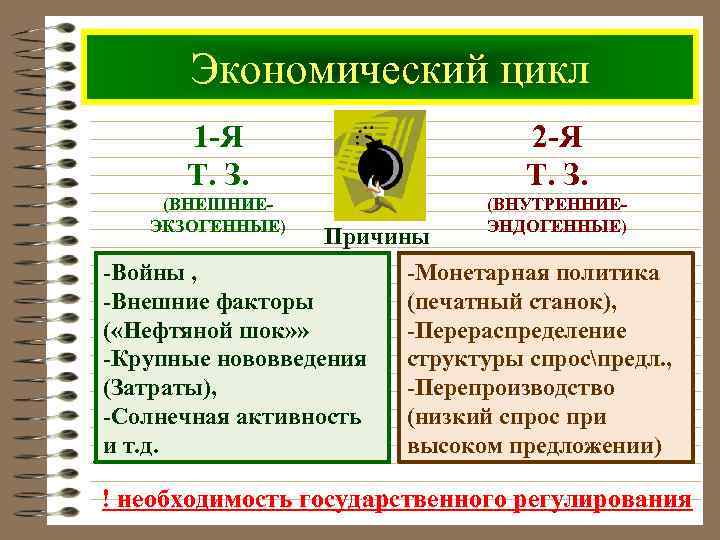 Экономический цикл

1-Я
Т. З.
(ВНЕШНИЕ-ЭКЗОГЕННЫЕ)

Причины

2-Я
Т. З.
(ВНУТРЕННИЕ-ЭНДОГЕННЫЕ)

-Войны ,
-Внешние факторы («Нефтяной шок»»
-Крупные нововведения (Затраты),
-Солнечная активность и т.д.

-Монетарная политика (печатный станок),
-Перераспределение структуры спрос\предл.,
-Перепроизводство (низкий спрос при высоком предложении)

! необходимость государственного регулирования